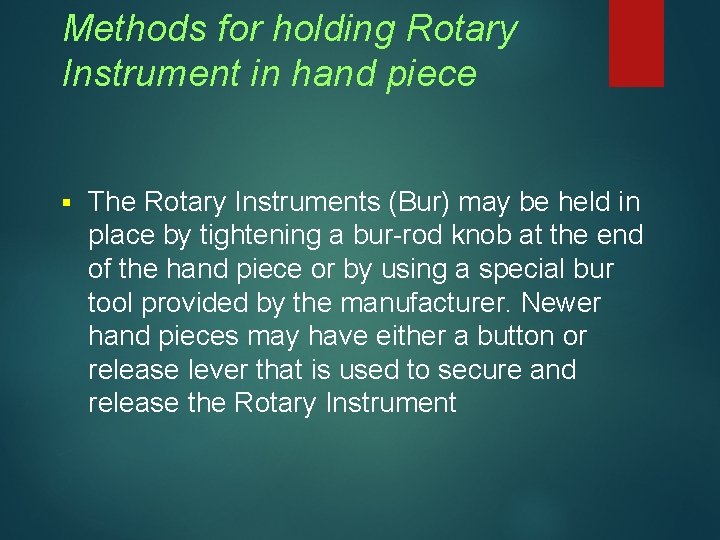 Methods for holding Rotary Instrument in hand piece

▪ The Rotary Instruments (Bur) may be held in place by tightening a bur-rod knob at the end of the hand piece or by using a special bur tool provided by the manufacturer. Newer hand pieces may have either a button or release lever that is used to secure and release the Rotary Instrument